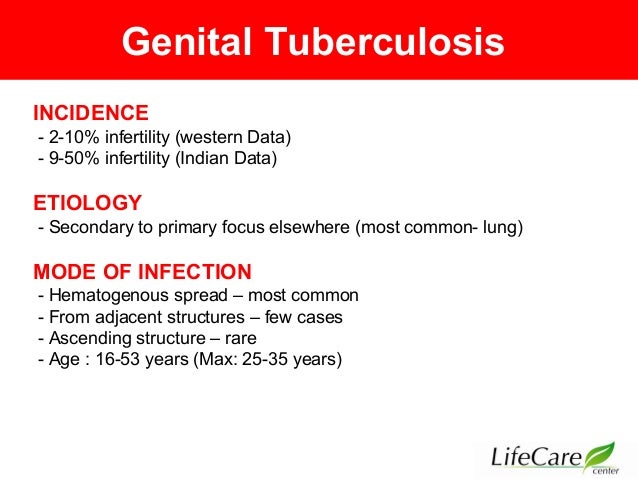 Genital Tuberculosis

INCIDENCE
- 2-10% infertility (western Data)
- 9-50% infertility (Indian Data)

ETIOLOGY
- Secondary to primary focus elsewhere (most common- lung)

MODE OF INFECTION
- Hematogenous spread – most common
- From adjacent structures – few cases
- Ascending structure – rare
- Age : 16-53 years (Max: 25-35 years)

LifeCare center